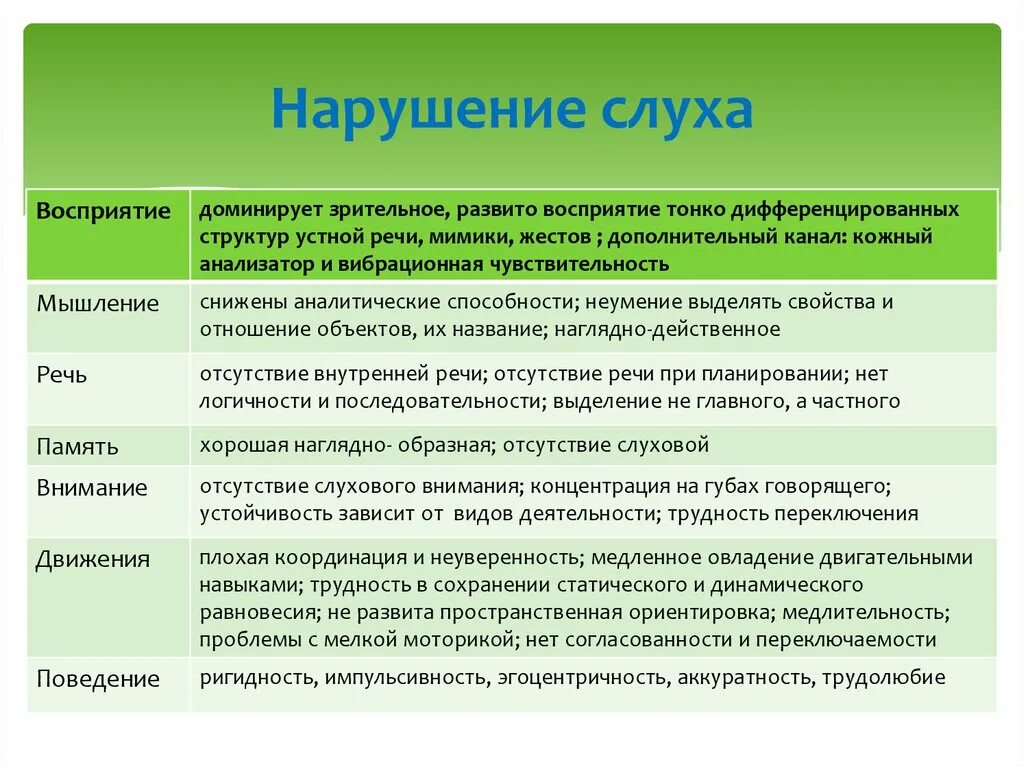 Нарушение слуха

| Восприятие | доминирует зрительное, развито восприятие тонко дифференцированных структур устной речи, мимики, жестов ; дополнительный канал: кожный анализатор и вибрационная чувствительность |
|---|---|
| Мышление | снижены аналитические способности; неумение выделять свойства и отношение объектов, их название; наглядно-действенное |
| Речь | отсутствие внутренней речи; отсутствие речи при планировании; нет логичности и последовательности; выделение не главного, а частного |
| Память | хорошая наглядно- образная; отсутствие слуховой |
| Внимание | отсутствие слухового внимания; концентрация на губах говорящего; устойчивость зависит от видов деятельности; трудность переключения |
| Движения | плохая координация и неуверенность; медленное овладение двигательными навыками; трудность в сохранении статического и динамического равновесия; не развита пространственная ориентировка; медлительность; проблемы с мелкой моторикой; нет согласованности и переключаемости |
| Поведение | ригидность, импульсивность, эгоцентричность, аккуратность, трудолюбие |